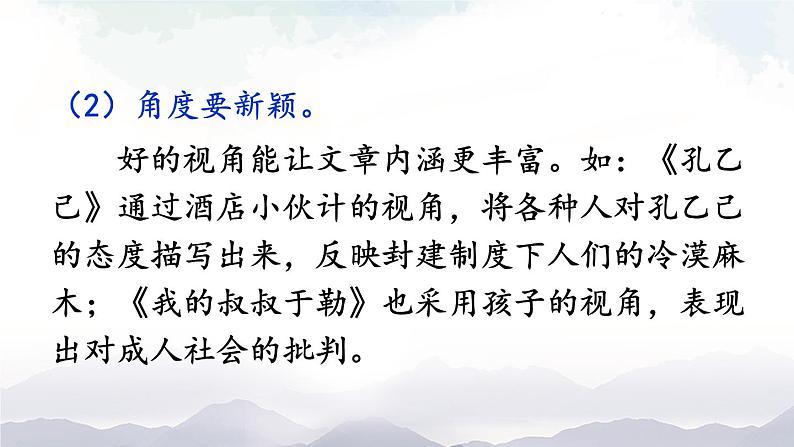 （2）角度要新颖。

好的视角能让文章内涵更丰富。如：《孔乙己》通过酒店小伙计的视角，将各种人对孔乙己的态度描写出来，反映封建制度下人们的冷漠麻木；《我的叔叔于勒》也采用孩子的视角，表现出对成人社会的批判。